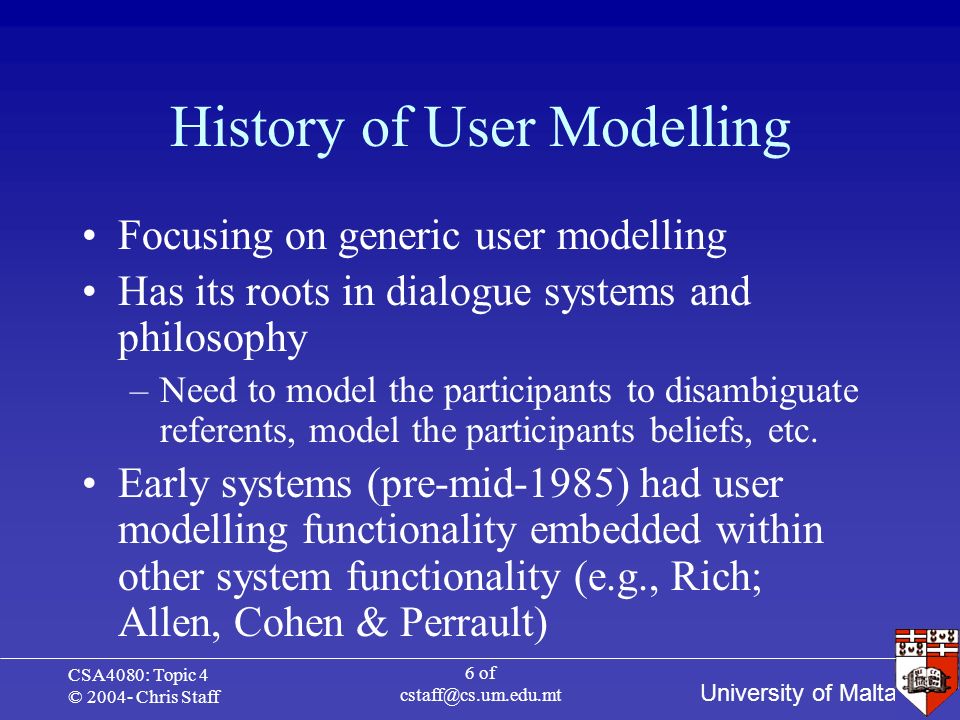 History of User Modelling

• Focusing on generic user modelling
• Has its roots in dialogue systems and philosophy
– Need to model the participants to disambiguate referents, model the participants beliefs, etc.
• Early systems (pre-mid-1985) had user modelling functionality embedded within other system functionality (e.g., Rich; Allen, Cohen & Perrault)

CSA4080: Topic 4
© 2004- Chris Staff

6 of
cstaff@cs.um.edu.mt

University of Malta